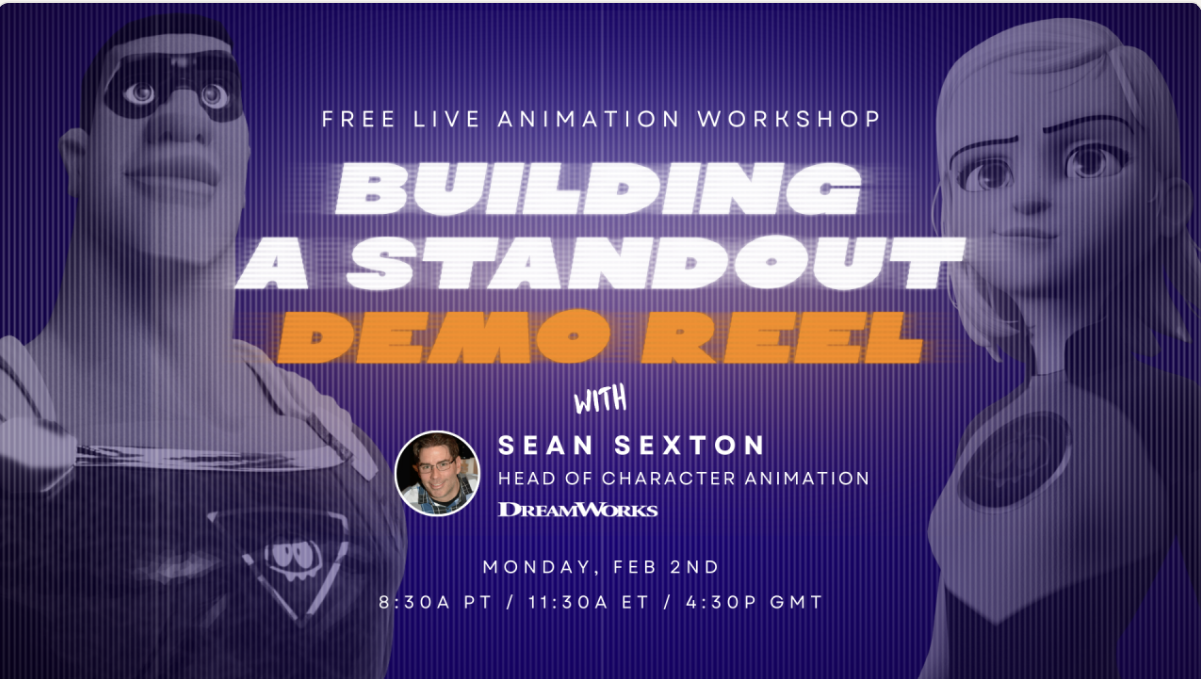 FREE LIVE ANIMATION WORKSHOP

BUILDING A STANDOUT DEMO REEL

WITH

SEAN SEXTON
HEAD OF CHARACTER ANIMATION
DREAMWORKS

MONDAY, FEB 2ND
8:30A PT / 11:30A ET / 4:30P GMT